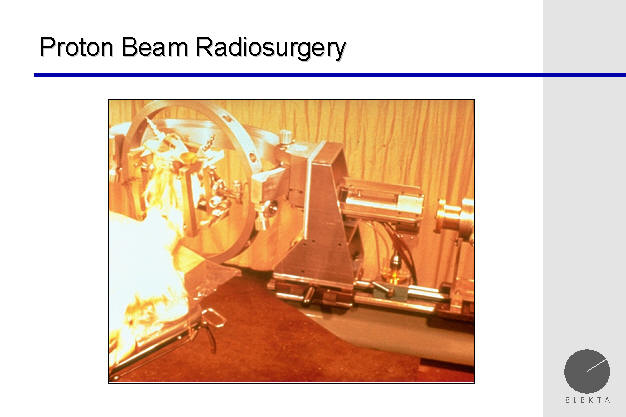 Proton Beam Radiosurgery

ELEKTA